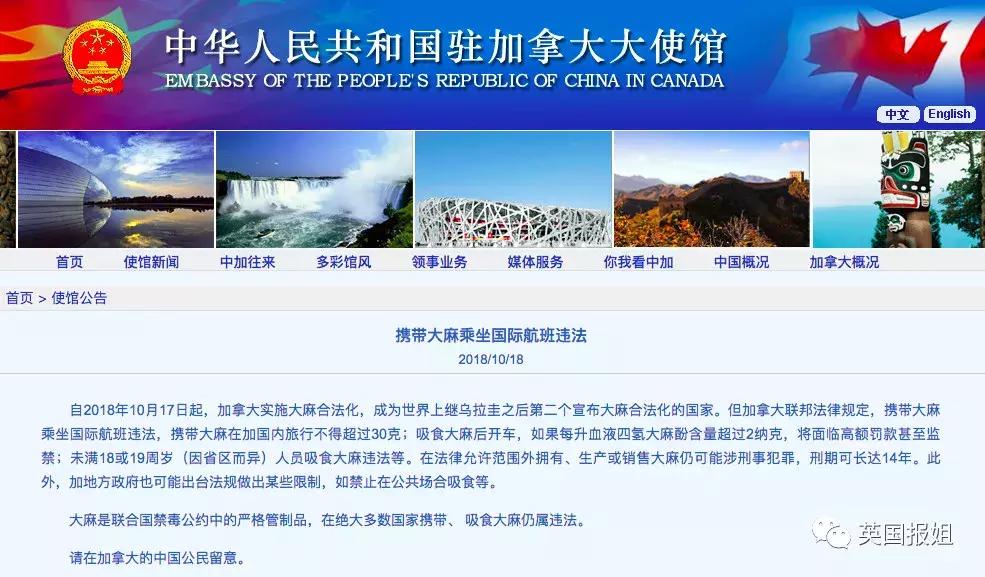 中华人民共和国驻加拿大大使馆
EMBASSY OF THE PEOPLE'S REPUBLIC OF CHINA IN CANADA

中文 English

首页 使馆新闻 中加往来 多彩馆风 领事业务 媒体服务 你我看中加 中国概况 加拿大概况

首页 > 使馆公告

携带大麻乘坐国际航班违法
2018/10/18

自2018年10月17日起，加拿大实施大麻合法化，成为世界上继乌拉圭之后第二个宣布大麻合法化的国家。但加拿大联邦法律规定，携带大麻乘坐国际航班违法，携带大麻在加国内旅行不得超过30克；吸食大麻后开车，如果每升血液四氢大麻酚含量超过2纳克，将面临高额罚款甚至监禁；未满18或19周岁（因省区而异）人员吸食大麻违法等。在法律允许范围外拥有、生产或销售大麻仍可能涉刑事犯罪，刑期可长达14年。此外，加地方政府也可能出台法规做出某些限制，如禁止在公共场合吸食等。

大麻是联合国禁毒公约中的严格管制品，在绝大多数国家携带、吸食大麻仍属违法。

请在加拿大的中国公民留意。

英国报姐